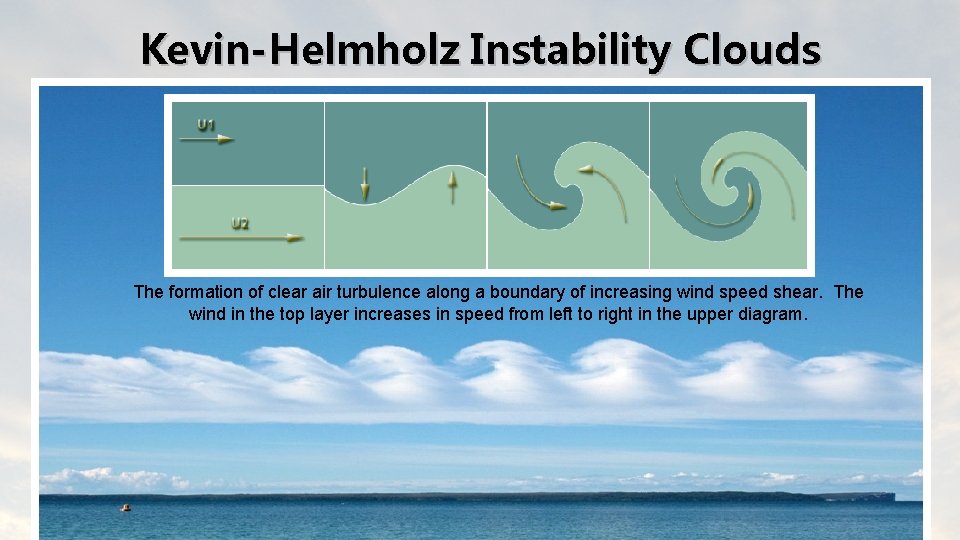 Kevin-Helmholz Instability Clouds

U1

U2

The formation of clear air turbulence along a boundary of increasing wind speed shear. The wind in the top layer increases in speed from left to right in the upper diagram.